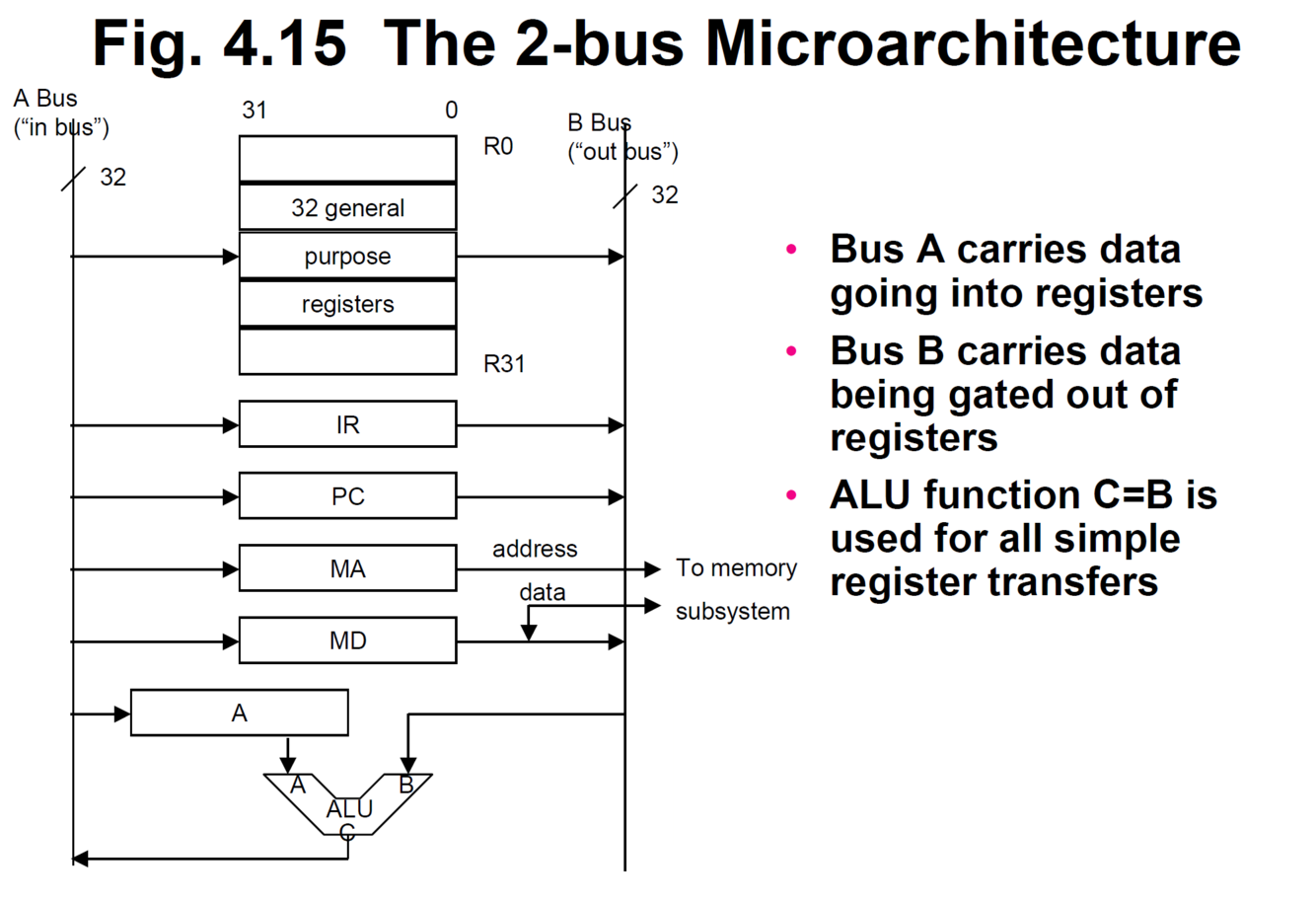 Fig. 4.15 The 2-bus Microarchitecture

A Bus
("in bus")

32

31

0

R0

32 general

purpose

registers

R31

B Bus
("out bus")

32

IR

PC

MA

address

To memory

data

subsystem

MD

A

A

B

ALU

C

• Bus A carries data going into registers

• Bus B carries data being gated out of registers

• ALU function C=B is used for all simple register transfers